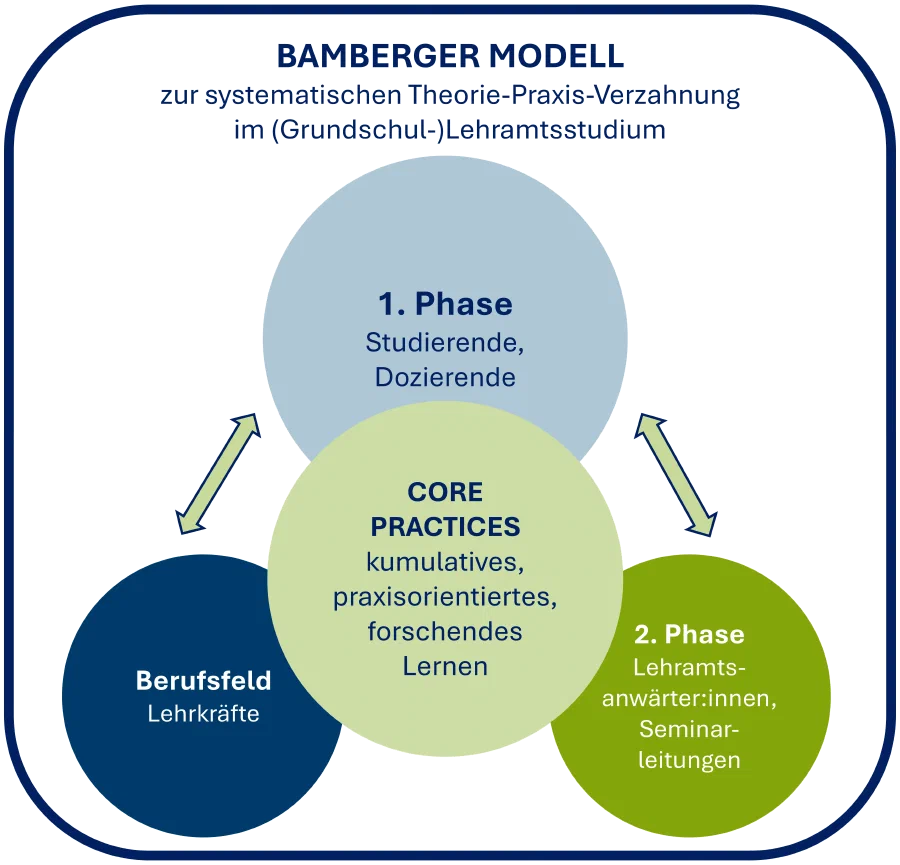 BAMBERGER MODELL
zur systematischen Theorie-Praxis-Verzahnung im (Grundschul-)Lehramtsstudium

1. Phase
Studierende, Dozierende

CORE PRACTICES
kumulatives, praxisorientiertes, forschendes Lernen

Berufsfeld
Lehrkräfte

2. Phase
Lehramtsanwärter:innen, Seminarleitungen